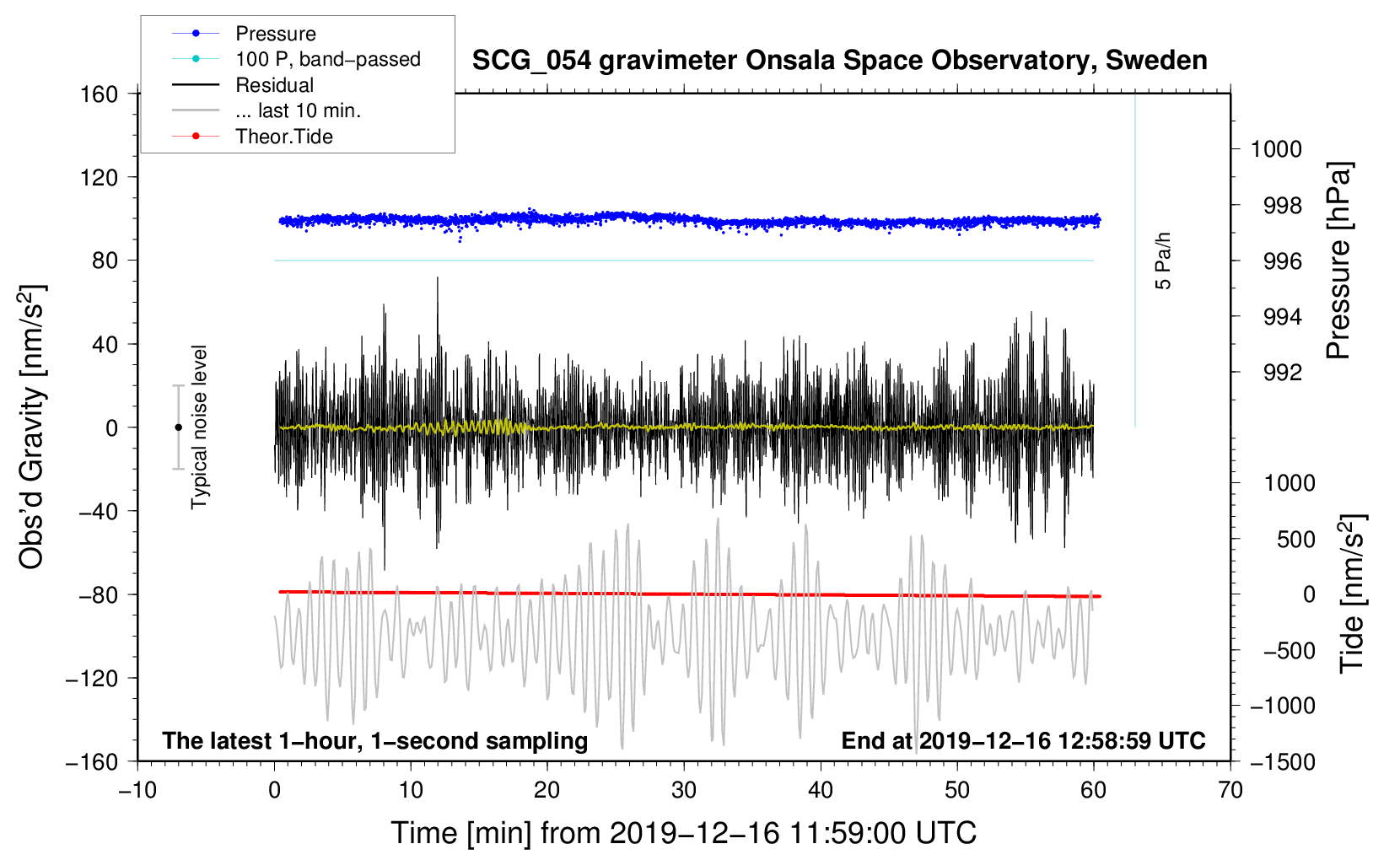 Pressure
100 P, band−passed
Residual
... last 10 min.
Theor.Tide

SCG_054 gravimeter Onsala Space Observatory, Sweden

160
120
80
40
0
−40
−80
−120
−160

Obs'd Gravity [nm/s$^2$]

Typical noise level

5 Pa/h

1000
998
996
994
992

Pressure [hPa]

1000
500
0
−500
−1000
−1500

Tide [nm/s$^2$]

The latest 1−hour, 1−second sampling

End at 2019−12−16 12:58:59 UTC

−10
0
10
20
30
40
50
60
70

Time [min] from 2019−12−16 11:59:00 UTC